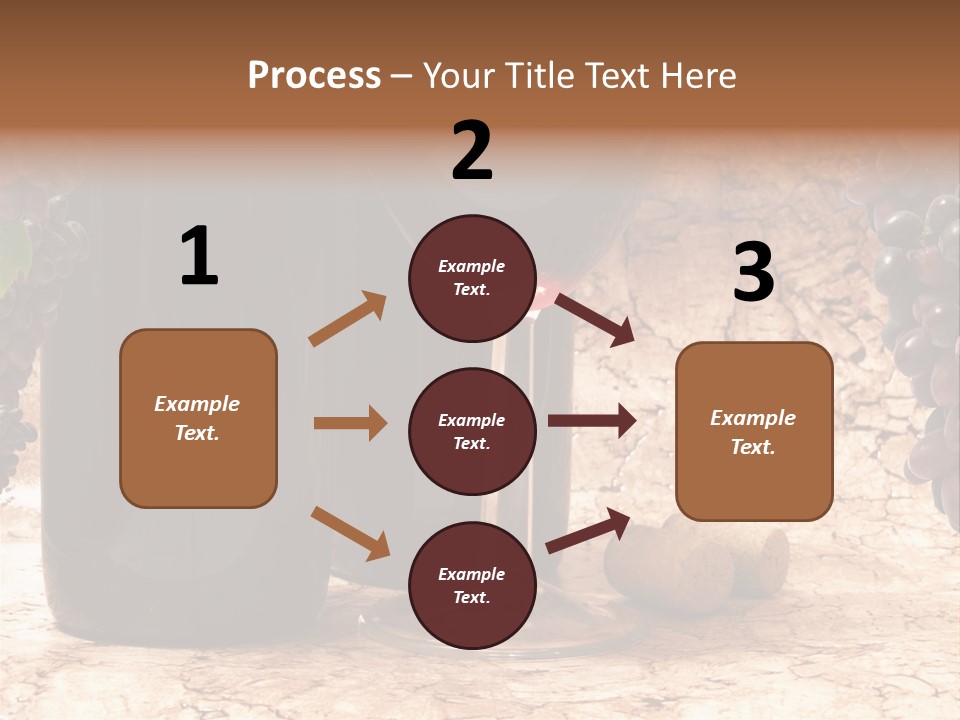 Process – Your Title Text Here

1

Example Text.

2

Example Text.

Example Text.

Example Text.

3

Example Text.